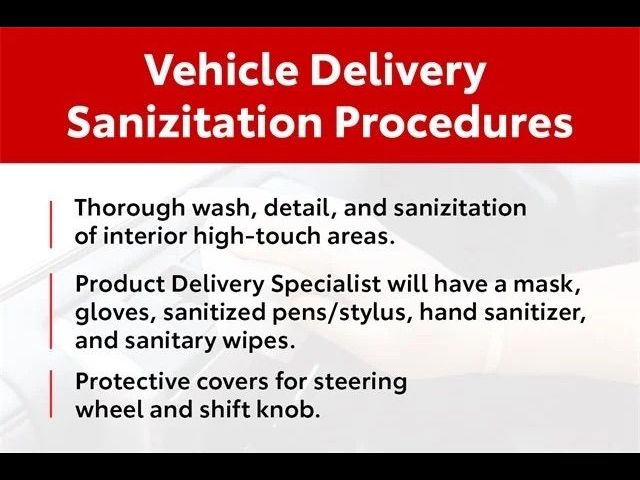 Vehicle Delivery Sanizitation Procedures

Thorough wash, detail, and sanizitation of interior high-touch areas.

Product Delivery Specialist will have a mask, gloves, sanitized pens/stylus, hand sanitizer, and sanitary wipes.

Protective covers for steering wheel and shift knob.